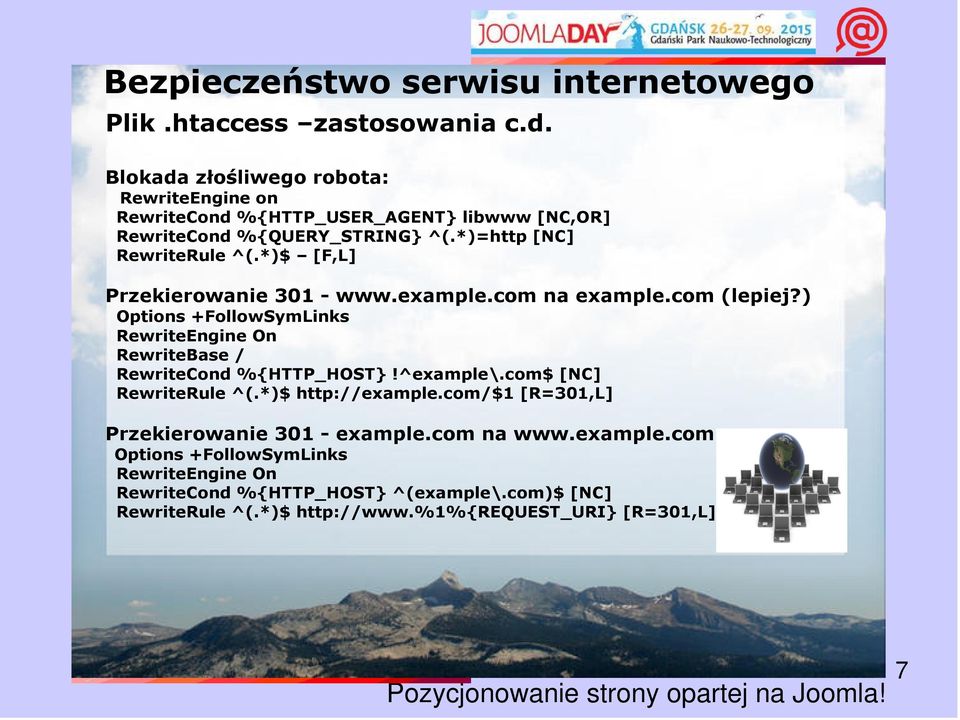 JOOMLADAY GDAŃSK 26-27 09. 2015 Gdański Park Naukowo-Technologiczny

Bezpieczeństwo serwisu internetowego

Plik .htaccess –zastosowania c.d.

Blokada złośliwego robota:
RewriteEngine on
RewriteCond %{HTTP_USER_AGENT} libwww [NC,OR]
RewriteCond %{QUERY_STRING} ^(.*)=http [NC]
RewriteRule ^(.*)$ – [F,L]

Przekierowanie 301 - www.example.com na example.com (lepiej?)
Options +FollowSymLinks
RewriteEngine On
RewriteBase /
RewriteCond %{HTTP_HOST} !^example\.com$ [NC]
RewriteRule ^(.*)$ http://example.com/$1 [R=301,L]

Przekierowanie 301 - example.com na www.example.com
Options +FollowSymLinks
RewriteEngine On
RewriteCond %{HTTP_HOST} ^(example\.com)$ [NC]
RewriteRule ^(.*)$ http://www.%1%{REQUEST_URI} [R=301,L]

7

Pozycjonowanie strony opartej na Joomla!